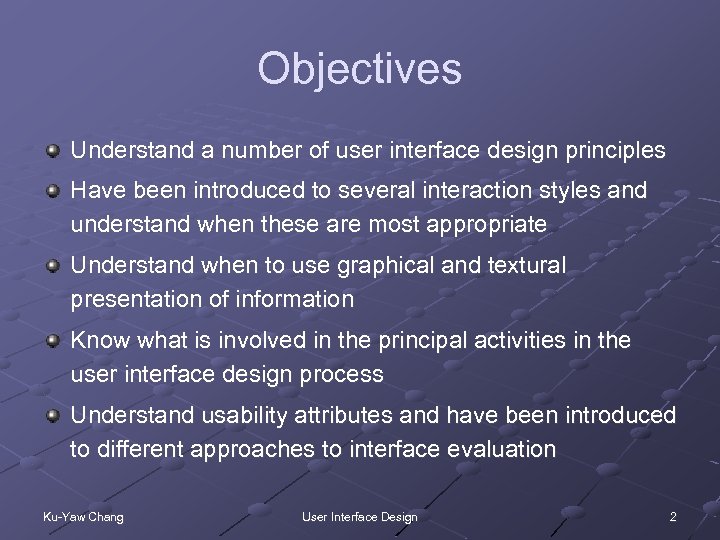 Objectives

Understand a number of user interface design principles

Have been introduced to several interaction styles and understand when these are most appropriate

Understand when to use graphical and textural presentation of information

Know what is involved in the principal activities in the user interface design process

Understand usability attributes and have been introduced to different approaches to interface evaluation

Ku-Yaw Chang

User Interface Design

2